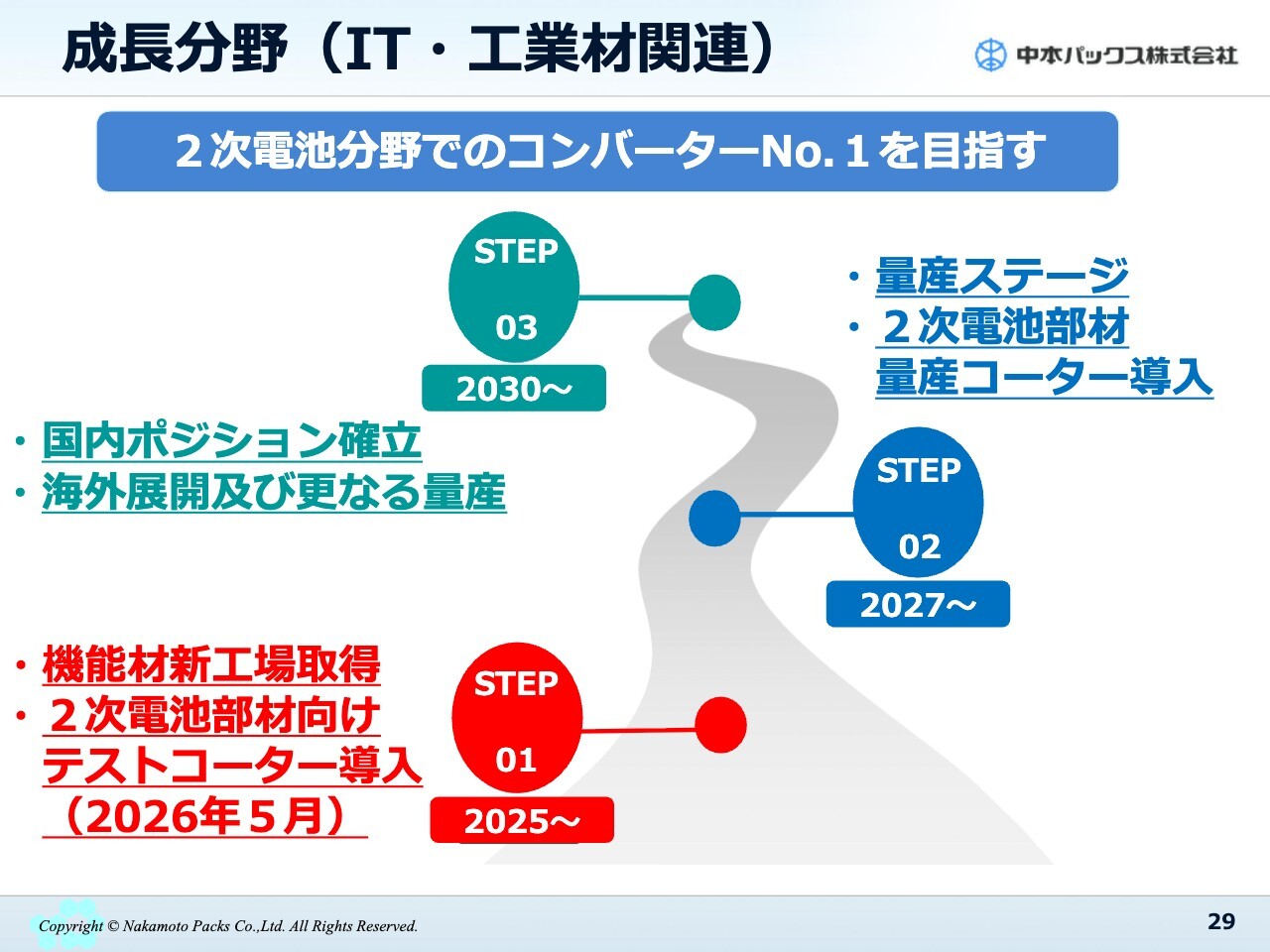 成長分野（IT・工業材関連）

中本パックス株式会社

２次電池分野でのコンバーターNo.１を目指す

STEP
03
2030～

・量産ステージ
・２次電池部材
量産コーター導入

・国内ポジション確立
・海外展開及び更なる量産

STEP
02
2027～

・機能材新工場取得
・２次電池部材向け
テストコーター導入
（2026年５月）

STEP
01
2025～

Copyright © Nakamoto Packs Co.,Ltd. All Rights Reserved.

29